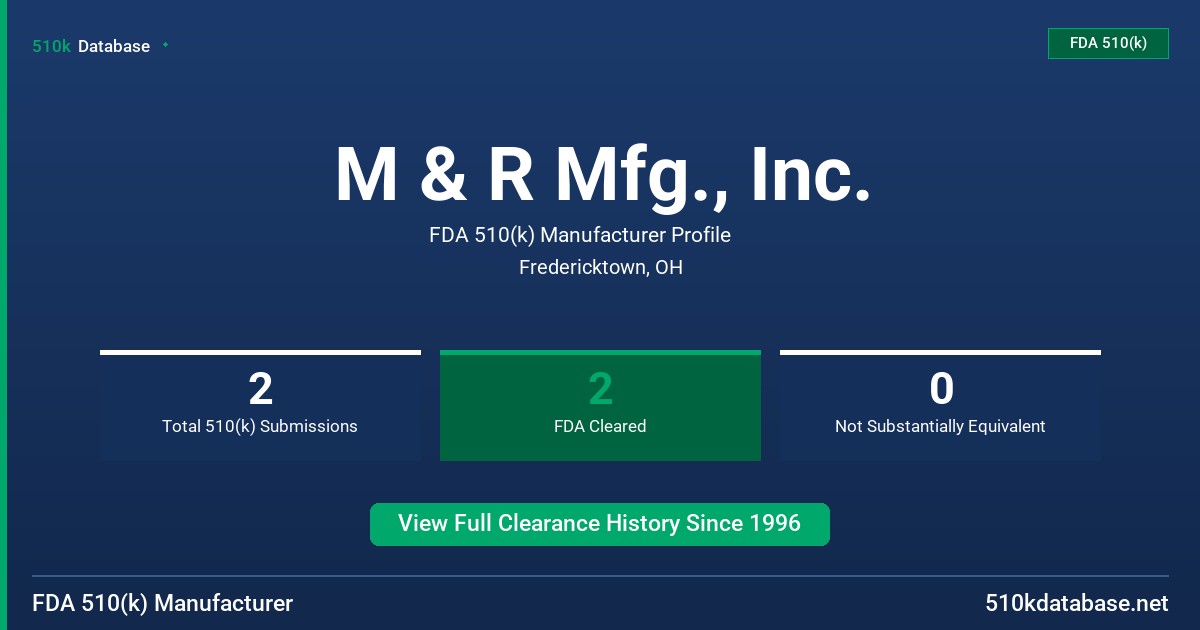 510k Database

FDA 510(k)

M & R Mfg., Inc.

FDA 510(k) Manufacturer Profile

Fredericktown, OH

2
Total 510(k) Submissions

2
FDA Cleared

0
Not Substantially Equivalent

View Full Clearance History Since 1996

FDA 510(k) Manufacturer

510kdatabase.net